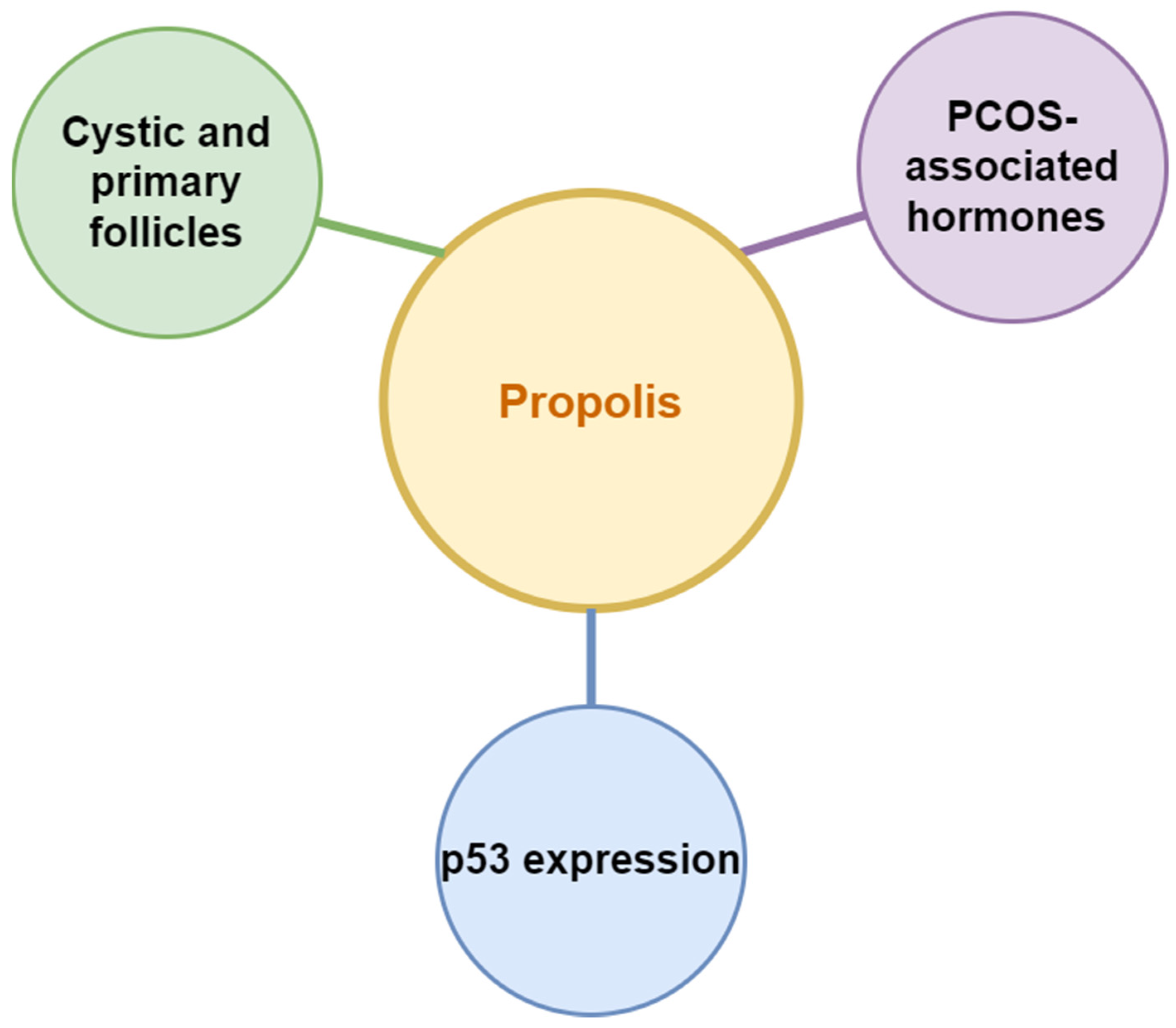 Cystic and primary follicles

PCOS-associated hormones

Propolis

p53 expression